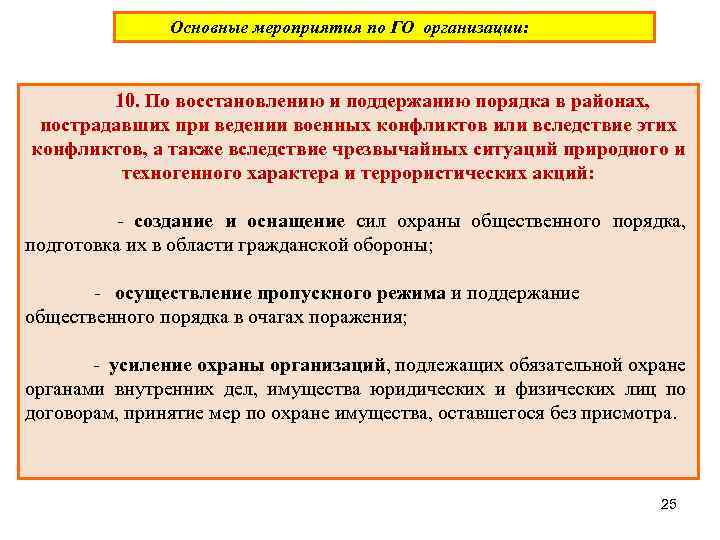 Основные мероприятия по ГО организации:

10. По восстановлению и поддержанию порядка в районах, пострадавших при ведении военных конфликтов или вследствие этих конфликтов, а также вследствие чрезвычайных ситуаций природного и техногенного характера и террористических акций:

- создание и оснащение сил охраны общественного порядка, подготовка их в области гражданской обороны;

- осуществление пропускного режима и поддержание общественного порядка в очагах поражения;

- усиление охраны организаций, подлежащих обязательной охране органами внутренних дел, имущества юридических и физических лиц по договорам, принятие мер по охране имущества, оставшегося без присмотра.

25